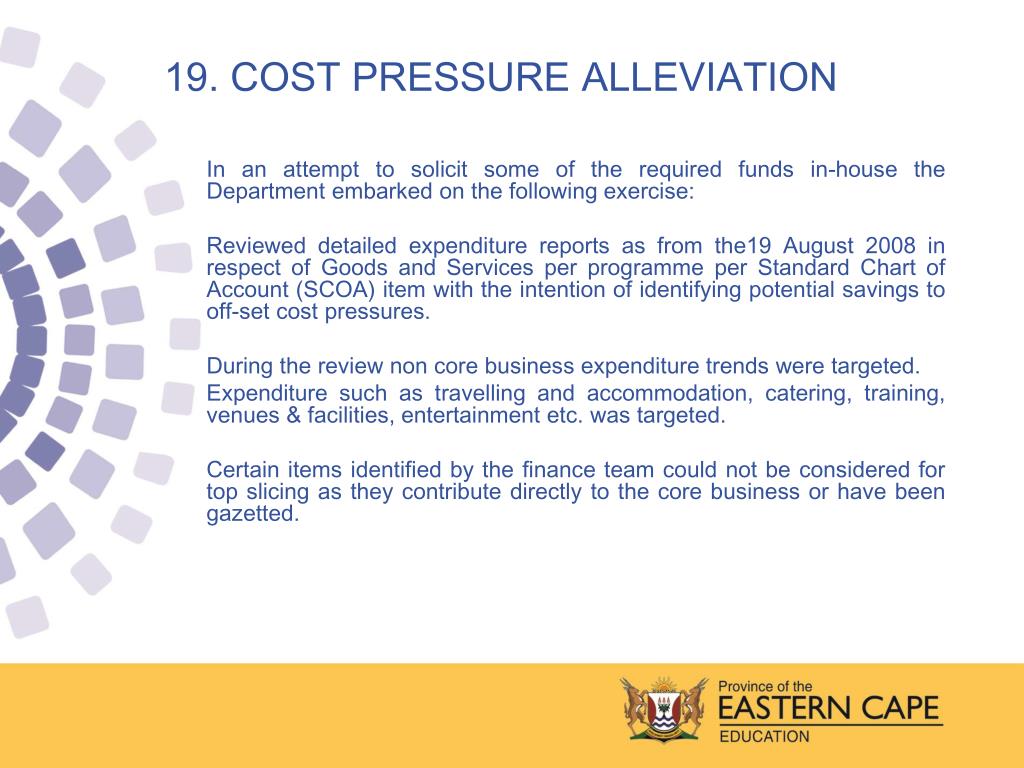 19. COST PRESSURE ALLEVIATION

In an attempt to solicit some of the required funds in-house the Department embarked on the following exercise:

Reviewed detailed expenditure reports as from the19 August 2008 in respect of Goods and Services per programme per Standard Chart of Account (SCOA) item with the intention of identifying potential savings to off-set cost pressures.

During the review non core business expenditure trends were targeted.

Expenditure such as travelling and accommodation, catering, training, venues & facilities, entertainment etc. was targeted.

Certain items identified by the finance team could not be considered for top slicing as they contribute directly to the core business or have been gazetted.

Province of the
EASTERN CAPE
EDUCATION